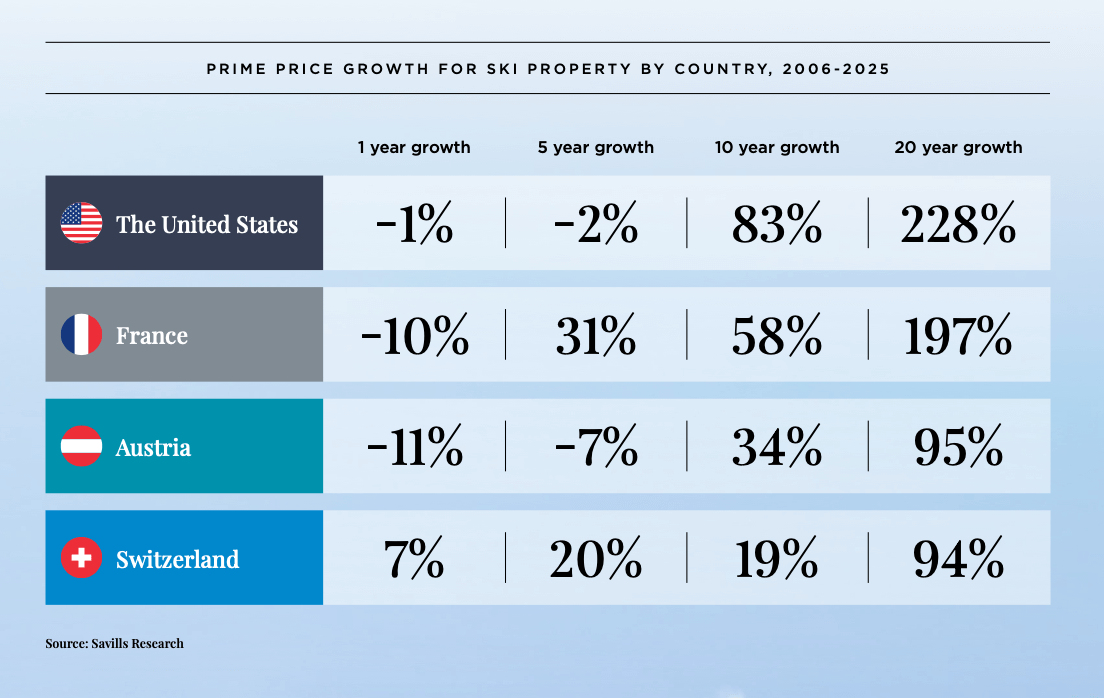 PRIME PRICE GROWTH FOR SKI PROPERTY BY COUNTRY, 2006-2025

| | 1 year growth | 5 year growth | 10 year growth | 20 year growth |
|---|---|---|---|---|
| The United States | -1% | -2% | 83% | 228% |
| France | -10% | 31% | 58% | 197% |
| Austria | -11% | -7% | 34% | 95% |
| Switzerland | 7% | 20% | 19% | 94% |

Source: Savills Research